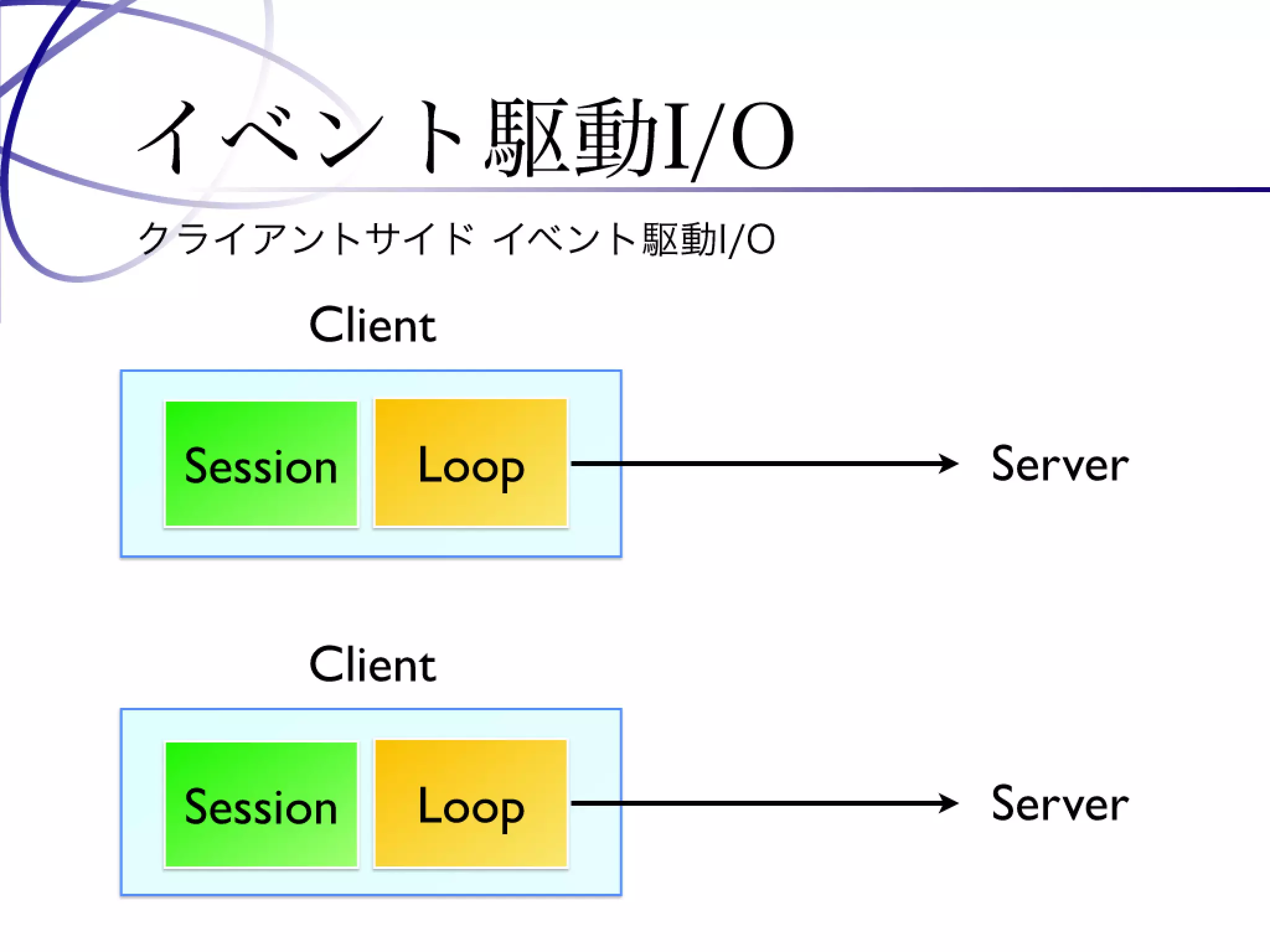 イベント駆動I/O

クライアントサイド イベント駆動I/O

Client

Session

Loop

Server

Client

Session

Loop

Server